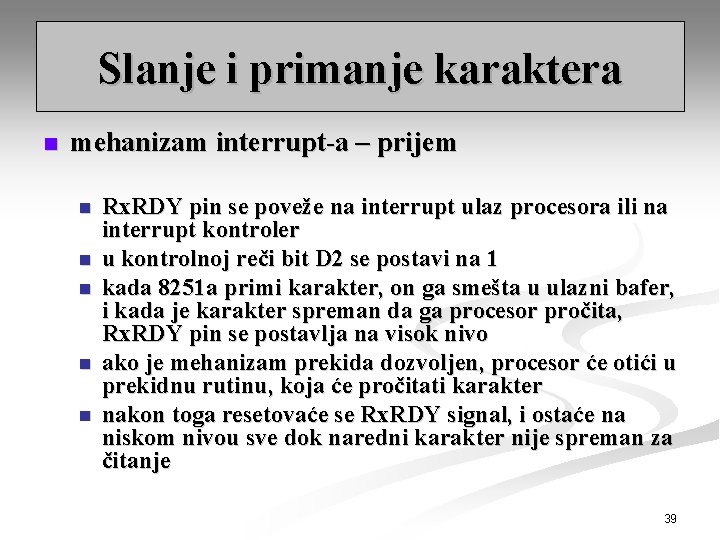 Slanje i primanje karaktera

mehanizam interrupt-a – prijem

RxRDY pin se poveže na interrupt ulaz procesora ili na interrupt kontroler

u kontrolnoj reči bit D2 se postavi na 1

kada 8251a primi karakter, on ga smešta u ulazni bafer, i kada je karakter spreman da ga procesor pročita, RxRDY pin se postavlja na visok nivo

ako je mehanizam prekida dozvoljen, procesor će otići u prekidnu rutinu, koja će pročitati karakter

nakon toga resetovaće se RxRDY signal, i ostaće na niskom nivou sve dok naredni karakter nije spreman za čitanje

39